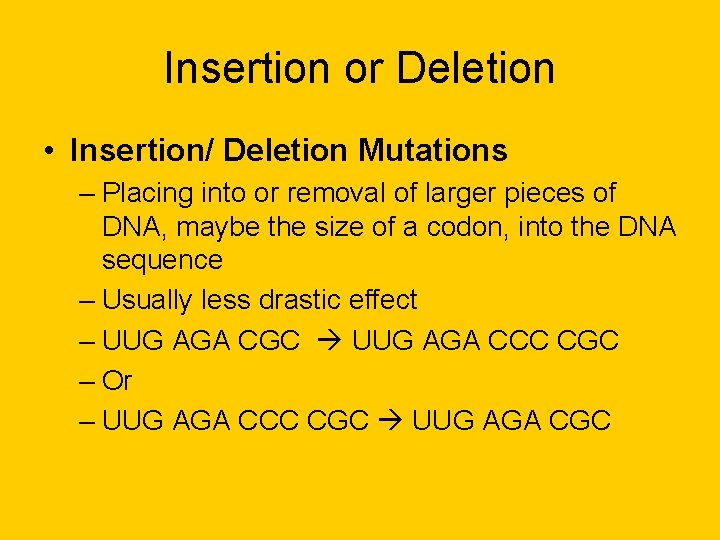 Insertion or Deletion

• Insertion/ Deletion Mutations
– Placing into or removal of larger pieces of DNA, maybe the size of a codon, into the DNA sequence
– Usually less drastic effect
– UUG AGA CGC → UUG AGA CCC CGC
– Or
– UUG AGA CCC CGC → UUG AGA CGC